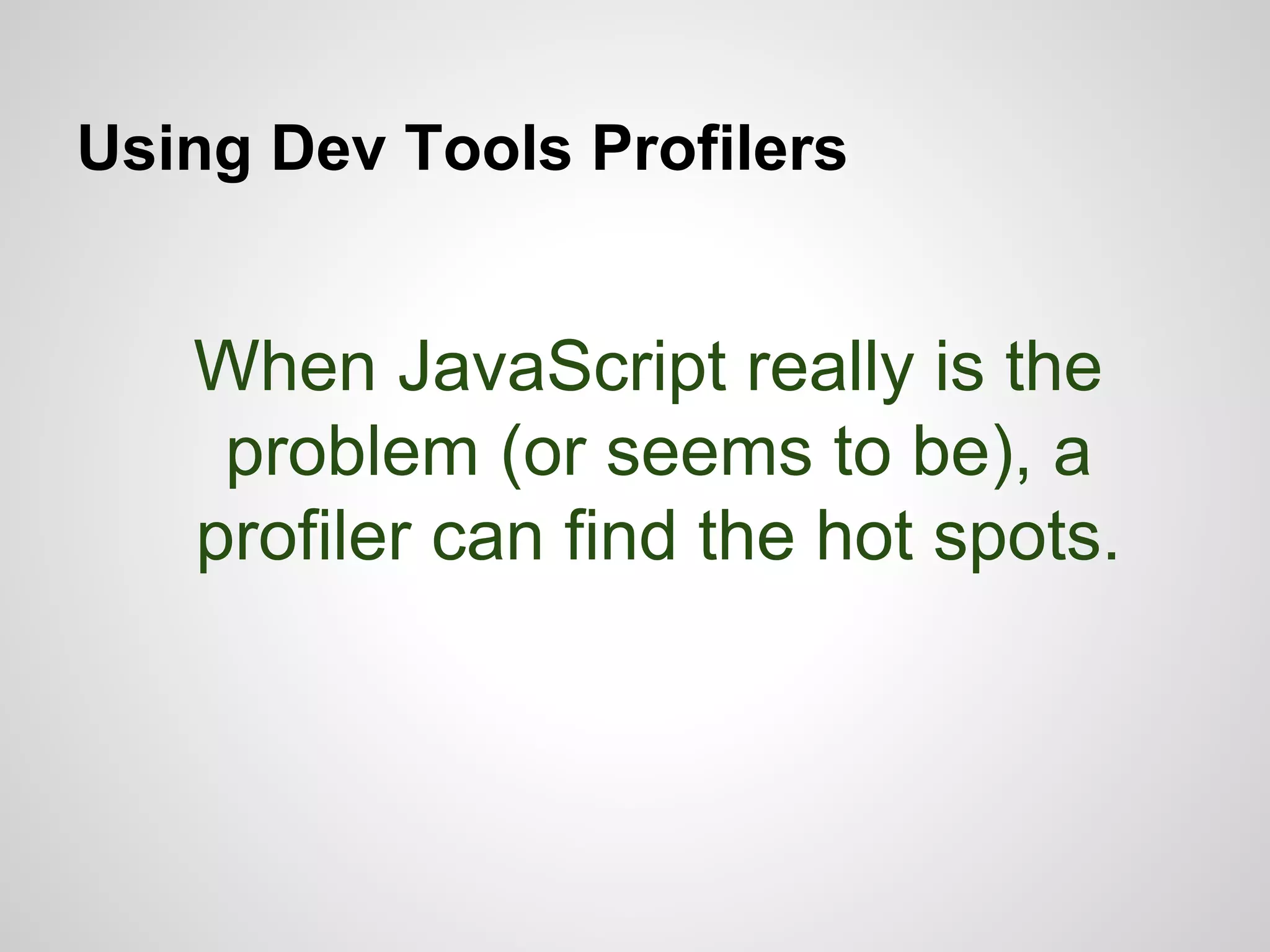 Using Dev Tools Profilers

When JavaScript really is the problem (or seems to be), a profiler can find the hot spots.